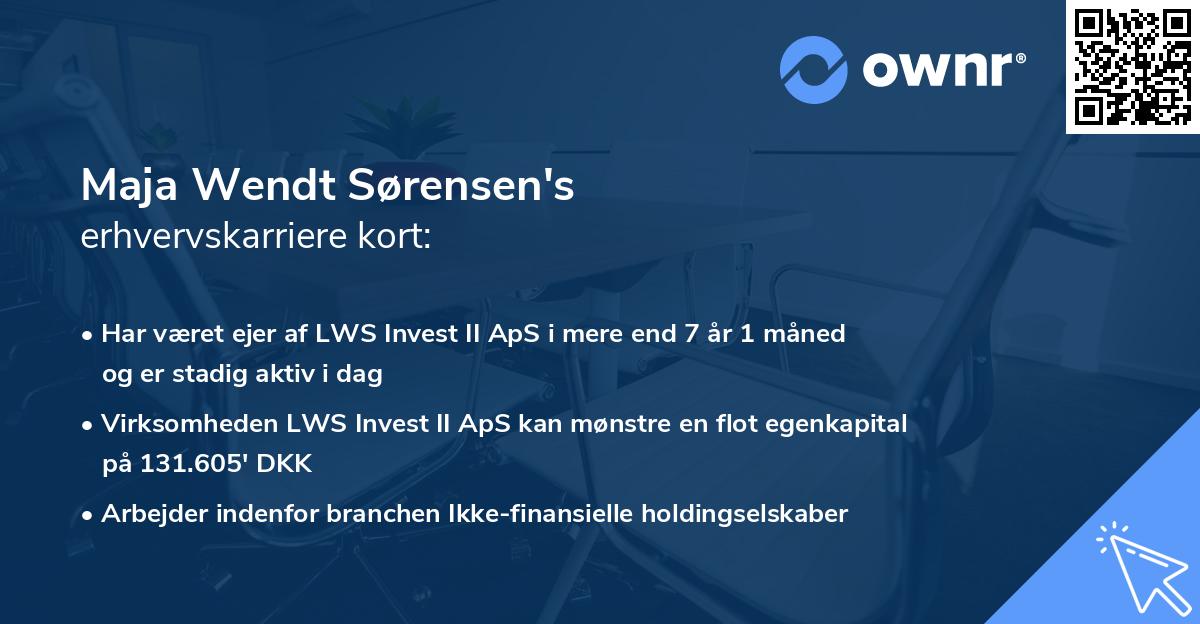 ownr®

Maja Wendt Sørensen's
erhvervskarriere kort:

• Har været ejer af LWS Invest II ApS i mere end 7 år 1 måned og er stadig aktiv i dag

• Virksomheden LWS Invest II ApS kan mønstre en flot egenkapital på 131.605' DKK

• Arbejder indenfor branchen Ikke-finansielle holdingselskaber